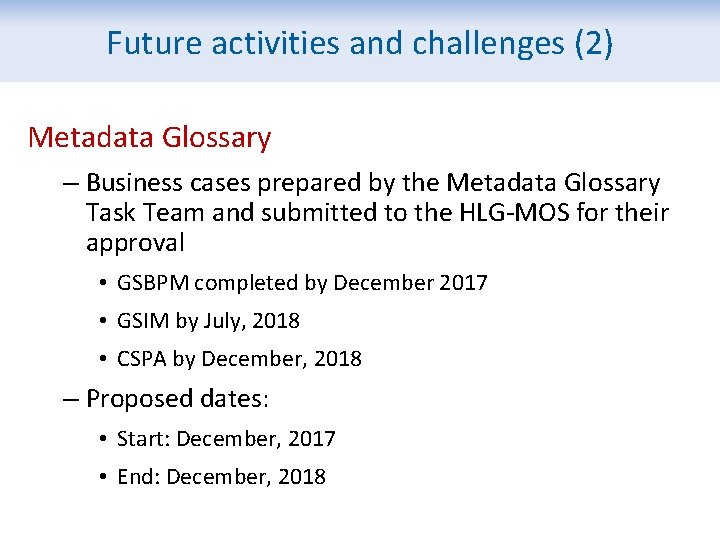 Future activities and challenges (2)

Metadata Glossary

– Business cases prepared by the Metadata Glossary Task Team and submitted to the HLG-MOS for their approval

• GSBPM completed by December 2017

• GSIM by July, 2018

• CSPA by December, 2018

– Proposed dates:

• Start: December, 2017

• End: December, 2018